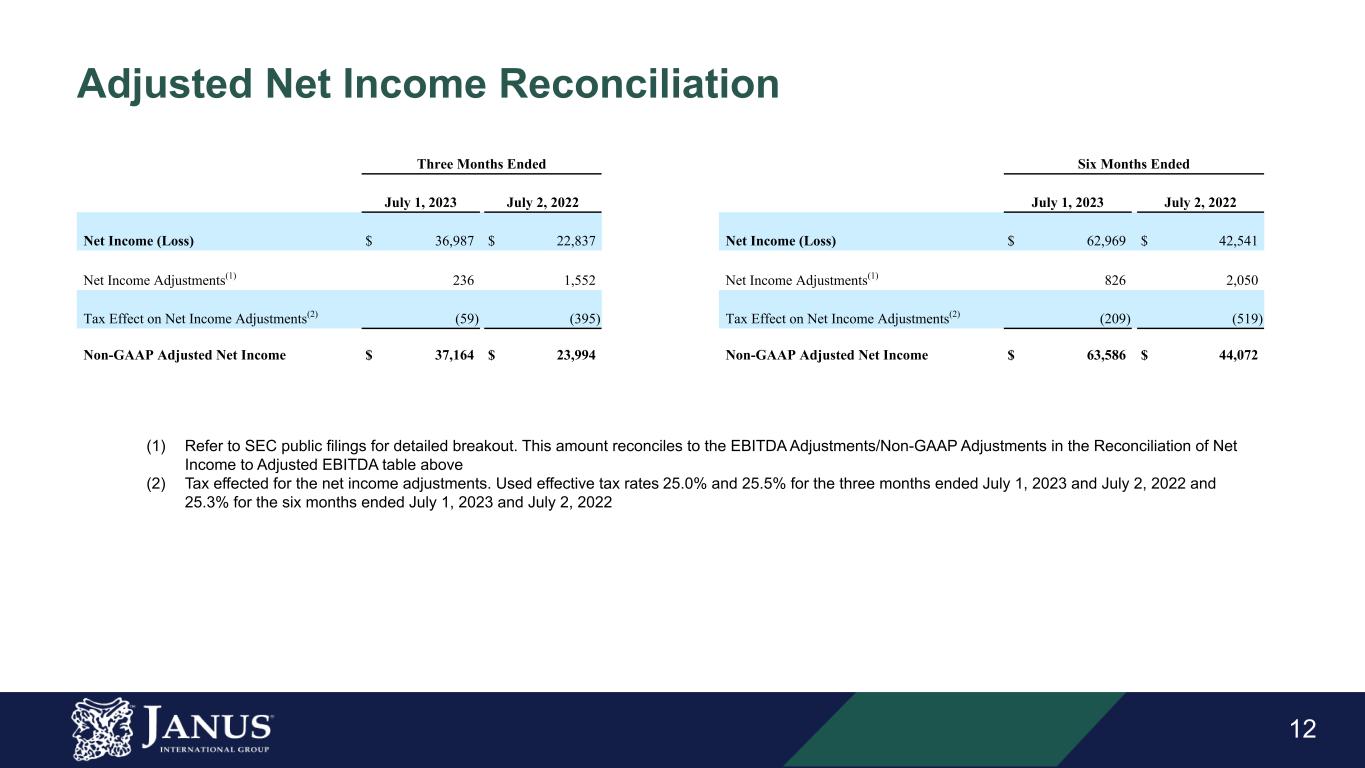 Adjusted Net Income Reconciliation

| | Three Months Ended | |
|---|---|---|
| | July 1, 2023 | July 2, 2022 |
| Net Income (Loss) | $ 36,987 | $ 22,837 |
| Net Income Adjustments$^{(1)}$ | 236 | 1,552 |
| Tax Effect on Net Income Adjustments$^{(2)}$ | (59) | (395) |
| Non-GAAP Adjusted Net Income | $ 37,164 | $ 23,994 |

| | Six Months Ended | |
|---|---|---|
| | July 1, 2023 | July 2, 2022 |
| Net Income (Loss) | $ 62,969 | $ 42,541 |
| Net Income Adjustments$^{(1)}$ | 826 | 2,050 |
| Tax Effect on Net Income Adjustments$^{(2)}$ | (209) | (519) |
| Non-GAAP Adjusted Net Income | $ 63,586 | $ 44,072 |

(1) Refer to SEC public filings for detailed breakout. This amount reconciles to the EBITDA Adjustments/Non-GAAP Adjustments in the Reconciliation of Net Income to Adjusted EBITDA table above
(2) Tax effected for the net income adjustments. Used effective tax rates 25.0% and 25.5% for the three months ended July 1, 2023 and July 2, 2022 and 25.3% for the six months ended July 1, 2023 and July 2, 2022

JANUS INTERNATIONAL GROUP

12